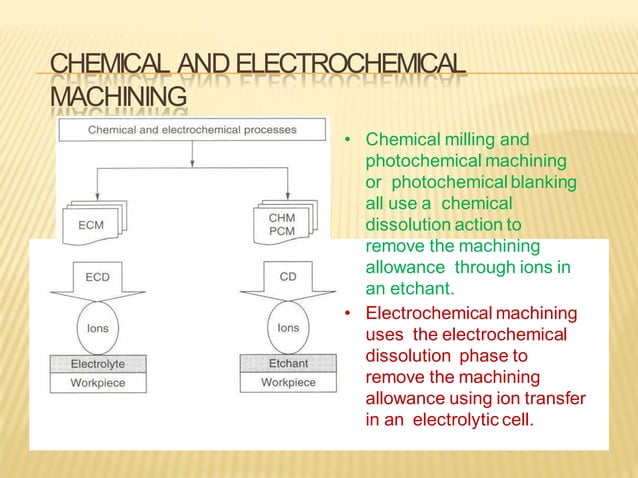 CHEMICAL AND ELECTROCHEMICAL MACHINING

Chemical and electrochemical processes

ECM

CHM
PCM

ECD

CD

Ions

Ions

Electrolyte

Workpiece

Etchant

Workpiece

• Chemical milling and photochemical machining or photochemical blanking all use a chemical dissolution action to remove the machining allowance through ions in an etchant.

• Electrochemical machining uses the electrochemical dissolution phase to remove the machining allowance using ion transfer in an electrolytic cell.